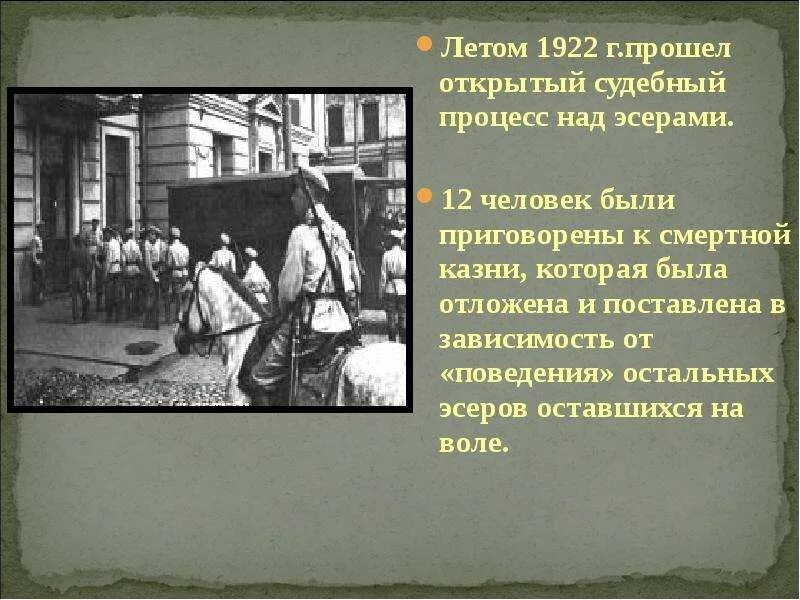 Летом 1922 г.прошел открытый судебный процесс над эсерами.

12 человек были приговорены к смертной казни, которая была отложена и поставлена в зависимость от «поведения» остальных эсеров оставшихся на воле.